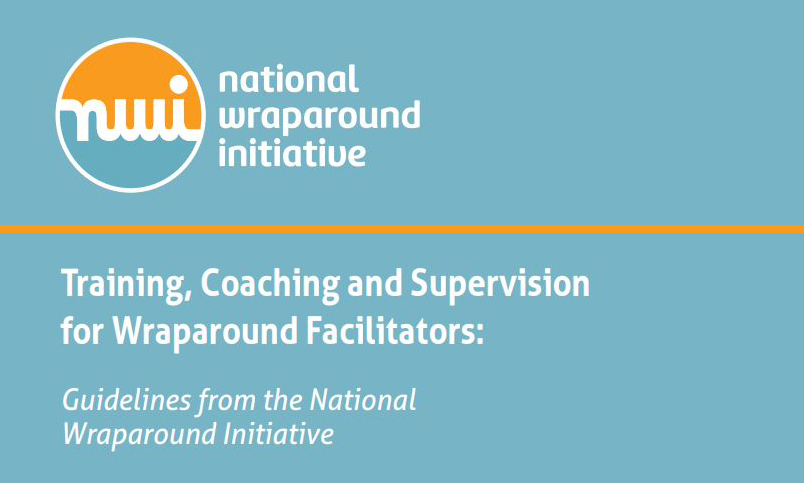 nwi

national wraparound initiative

Training, Coaching and Supervision for Wraparound Facilitators:

Guidelines from the National Wraparound Initiative